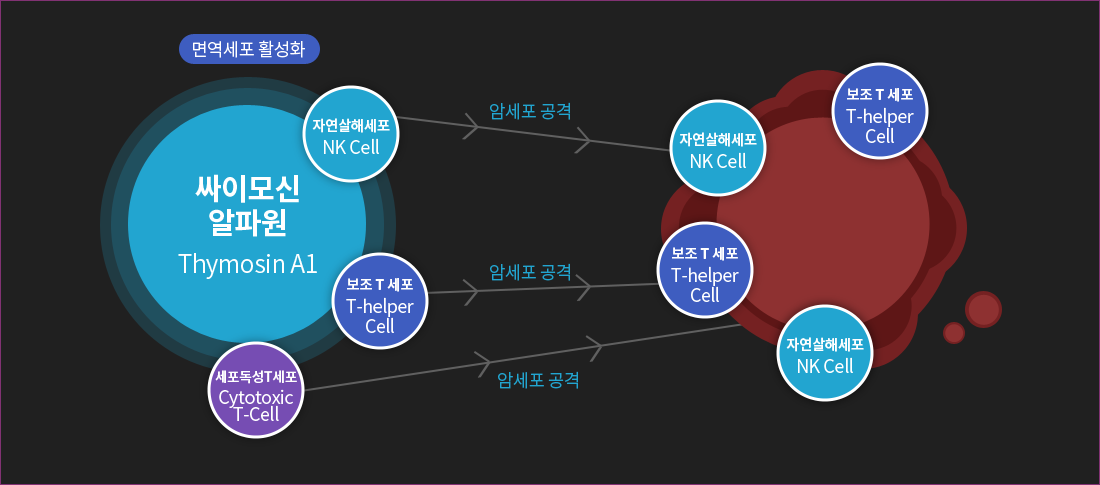 면역세포 활성화

싸이모신
알파원
Thymosin A1

자연살해세포
NK Cell

보조 T 세포
T-helper
Cell

세포독성T세포
Cytotoxic
T-Cell

암세포 공격

암세포 공격

암세포 공격

자연살해세포
NK Cell

보조 T 세포
T-helper
Cell

보조 T 세포
T-helper
Cell

자연살해세포
NK Cell